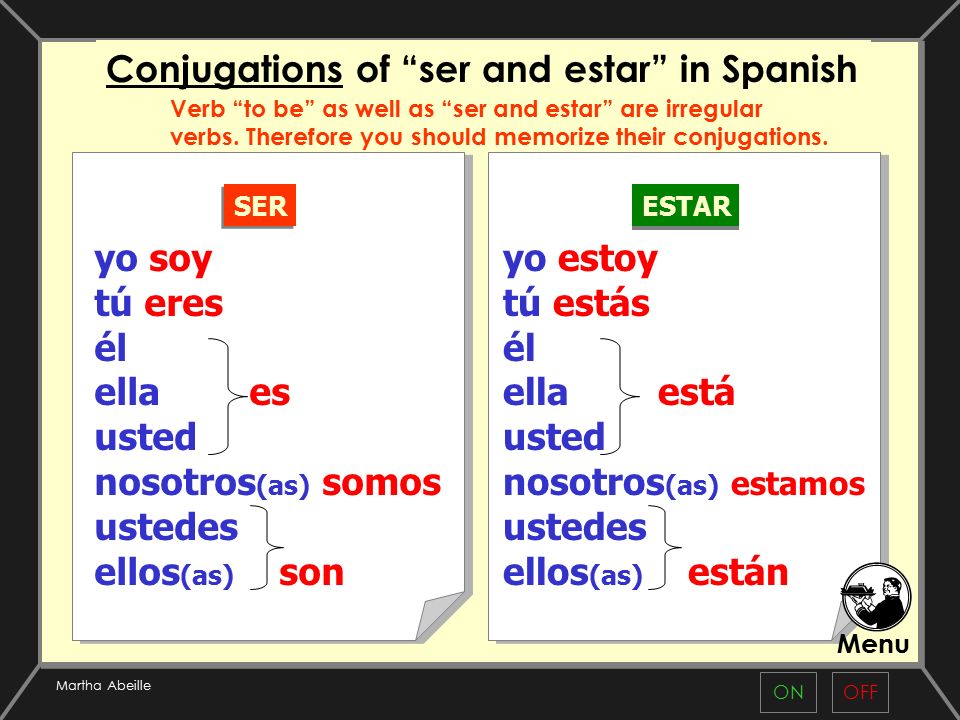 Conjugations of “ser and estar” in Spanish

Verb “to be” as well as “ser and estar” are irregular verbs. Therefore you should memorize their conjugations.

SER

yo soy
tú eres
él
ella es
usted
nosotros(as) somos
ustedes
ellos(as) son

ESTAR

yo estoy
tú estás
él
ella está
usted
nosotros(as) estamos
ustedes
ellos(as) están

Menu

Martha Abeille

ON OFF